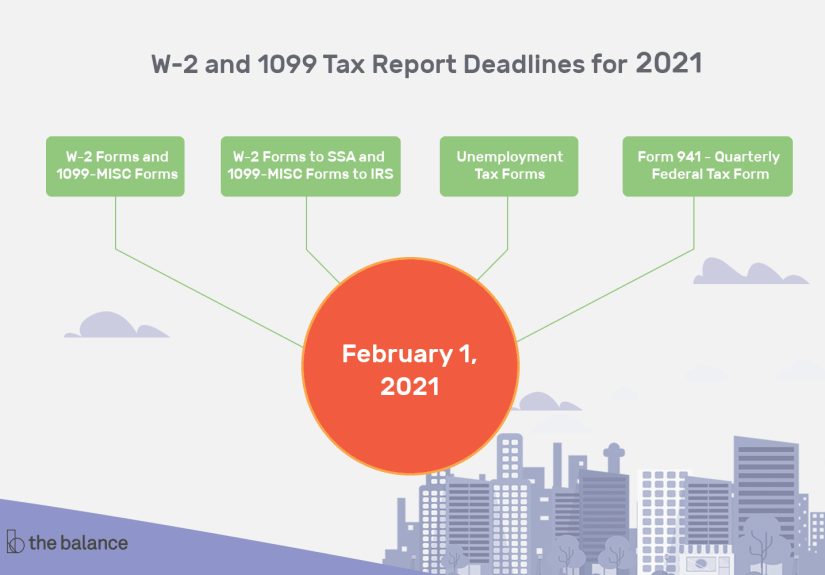 W-2 and 1099 Tax Report Deadlines for 2021

W-2 Forms and 1099-MISC Forms

W-2 Forms to SSA and 1099-MISC Forms to IRS

Unemployment Tax Forms

Form 941 - Quarterly Federal Tax Form

February 1, 2021

the balance